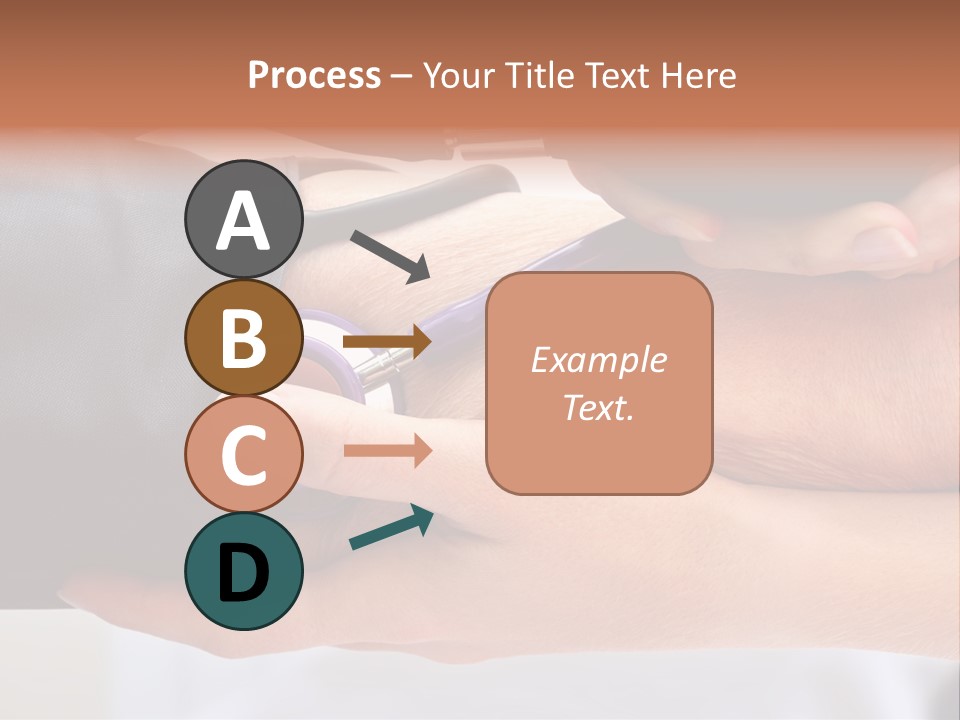 Process – Your Title Text Here

A

B

C

D

Example Text.